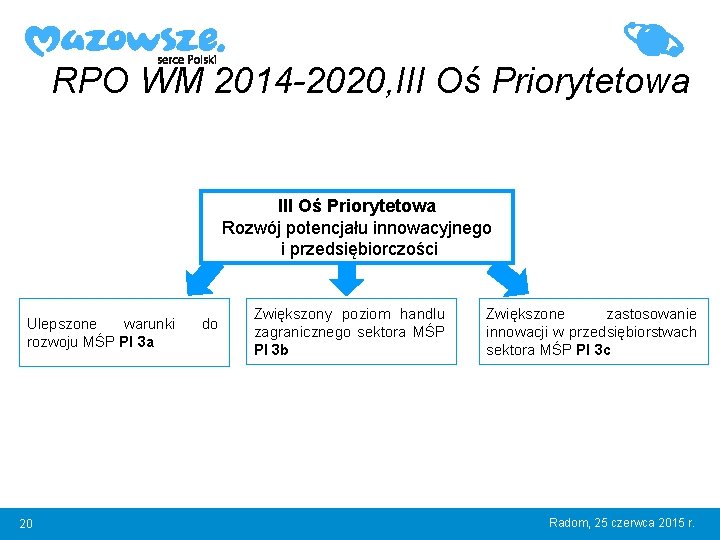 Mazowsze.
serce Polski

RPO WM 2014-2020,III Oś Priorytetowa

III Oś Priorytetowa
Rozwój potencjału innowacyjnego i przedsiębiorczości

Ulepszone warunki do rozwoju MŚP PI 3a

Zwiększony poziom handlu zagranicznego sektora MŚP PI 3b

Zwiększone zastosowanie innowacji w przedsiębiorstwach sektora MŚP PI 3c

20

Radom, 25 czerwca 2015 r.